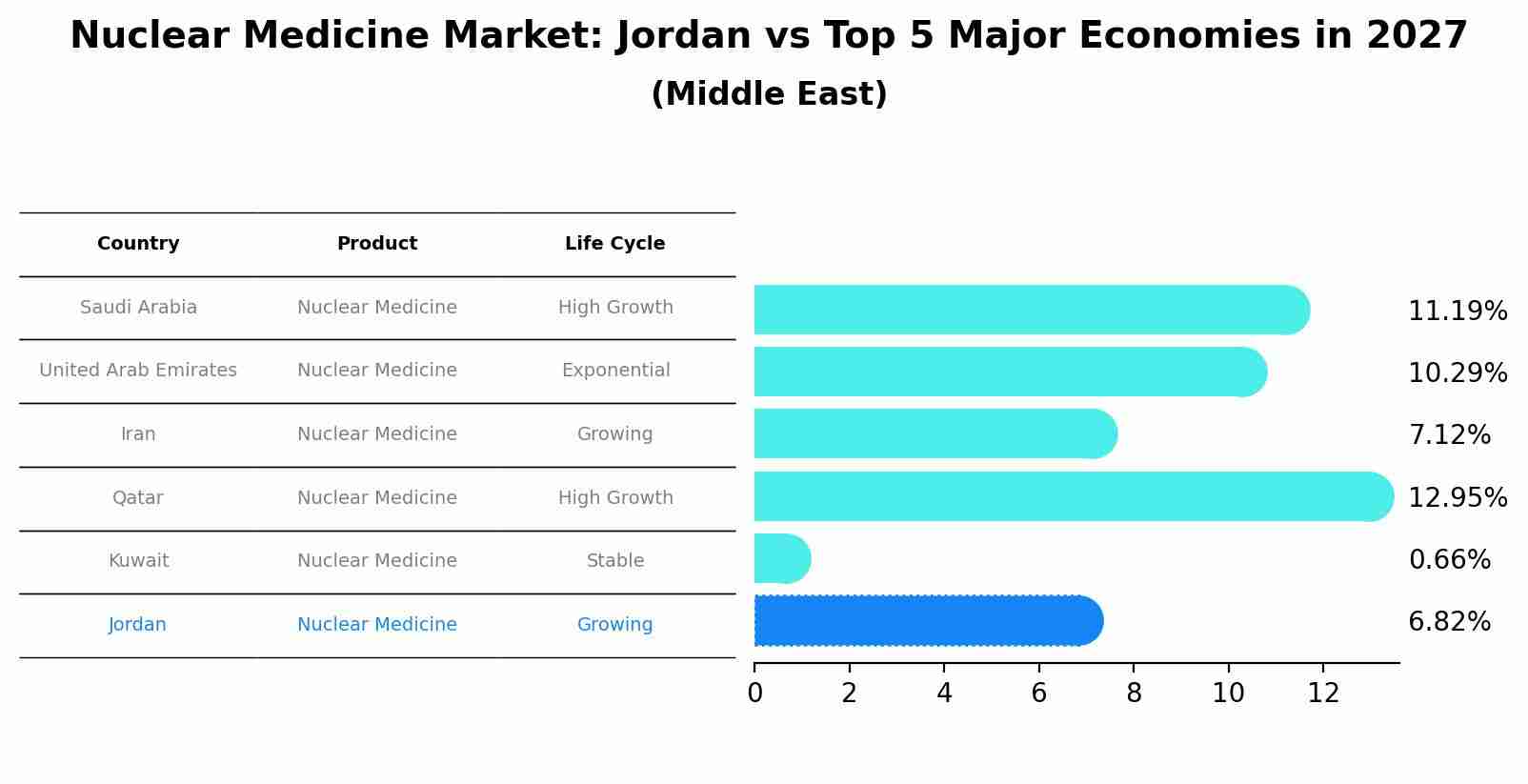 Nuclear Medicine Market: Jordan vs Top 5 Major Economies in 2027
(Middle East)

| Country | Product | Life Cycle |
|---|---|---|
| Saudi Arabia | Nuclear Medicine | High Growth |
| United Arab Emirates | Nuclear Medicine | Exponential |
| Iran | Nuclear Medicine | Growing |
| Qatar | Nuclear Medicine | High Growth |
| Kuwait | Nuclear Medicine | Stable |
| Jordan | Nuclear Medicine | Growing |

11.19%
10.29%
7.12%
12.95%
0.66%
6.82%

0 2 4 6 8 10 12